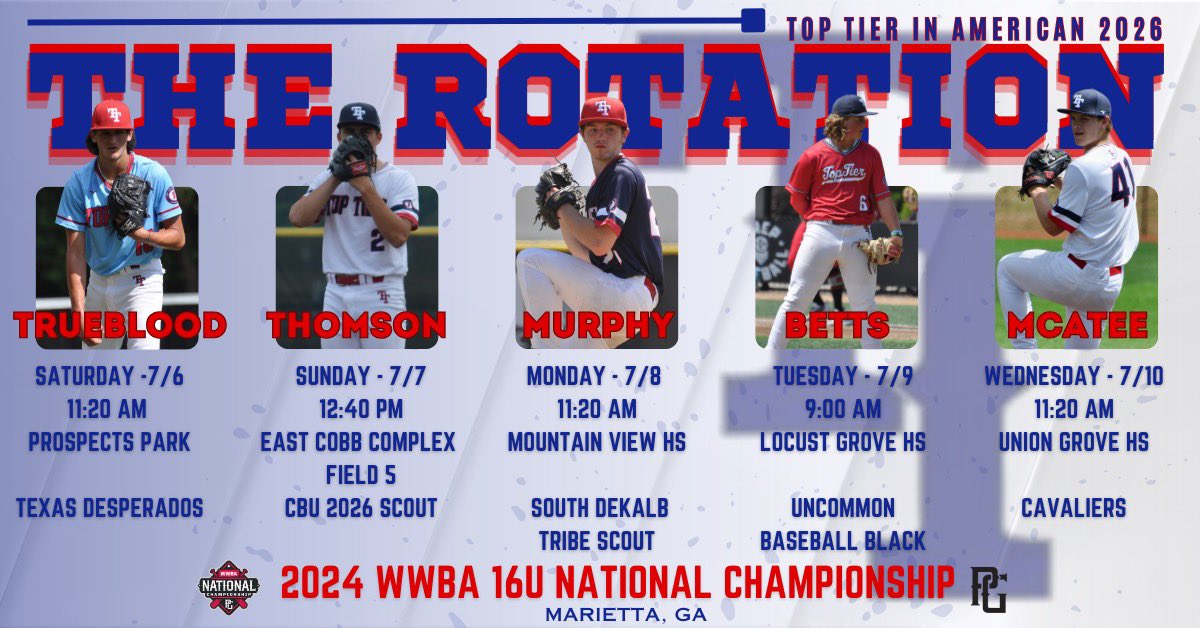 TOP TIER IN AMERICAN 2026

THE ROTATION

TRUEBLOOD
SATURDAY -7/6
11:20 AM
PROSPECTS PARK
TEXAS DESPERADOS

THOMSON
SUNDAY - 7/7
12:40 PM
EAST COBB COMPLEX
FIELD 5
CBU 2026 SCOUT

MURPHY
MONDAY - 7/8
11:20 AM
MOUNTAIN VIEW HS
SOUTH DEKALB
TRIBE SCOUT

BETTS
TUESDAY - 7/9
9:00 AM
LOCUST GROVE HS
UNCOMMON
BASEBALL BLACK

MCATEE
WEDNESDAY - 7/10
11:20 AM
UNION GROVE HS
CAVALIERS

WWBA NATIONAL CHAMPIONSHIP PG

2024 WWBA 16U NATIONAL CHAMPIONSHIP
MARIETTA, GA

PG